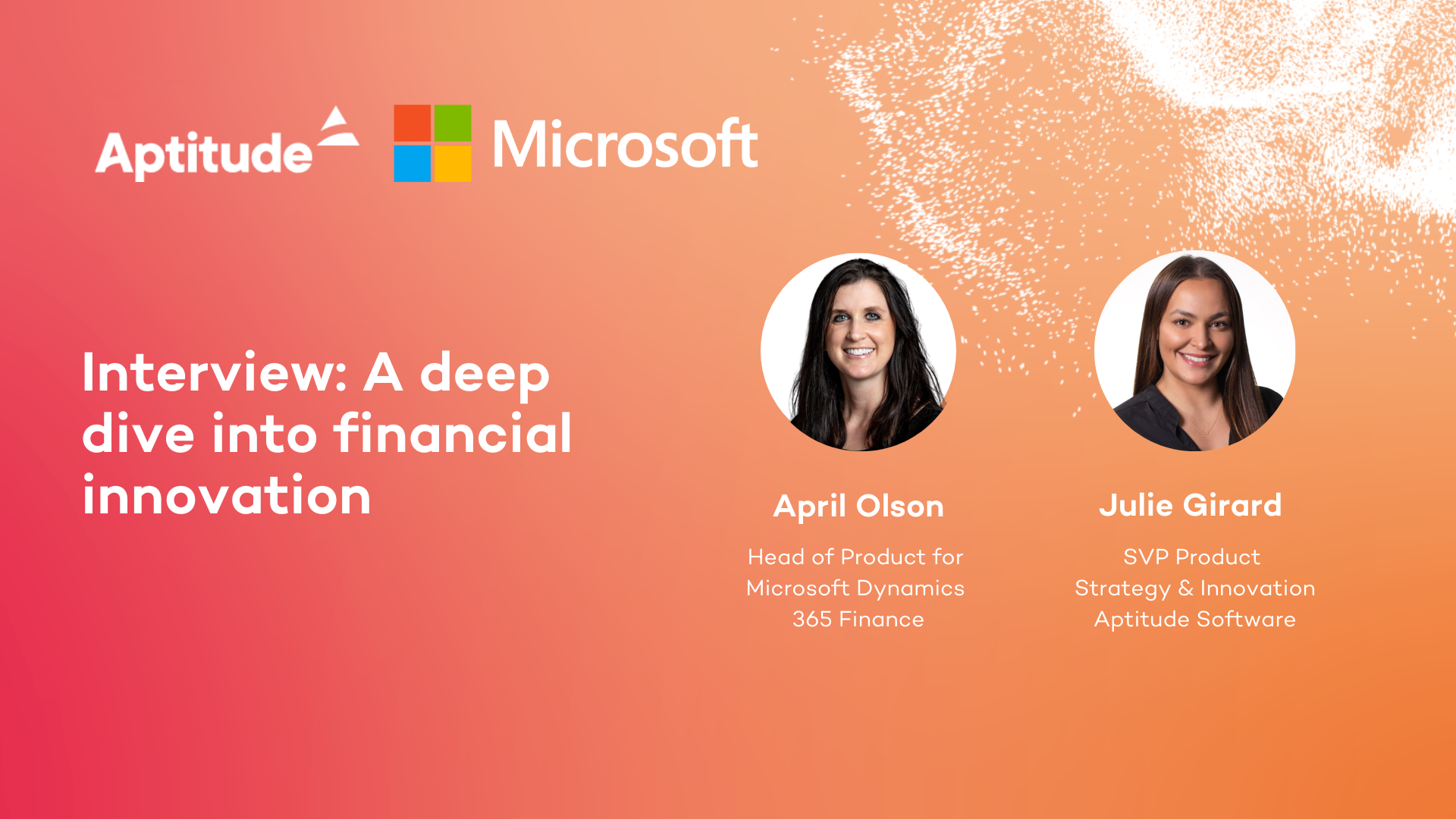 Aptitude Microsoft

Interview: A deep dive into financial innovation

April Olson

Head of Product for Microsoft Dynamics 365 Finance

Julie Girard

SVP Product Strategy & Innovation Aptitude Software